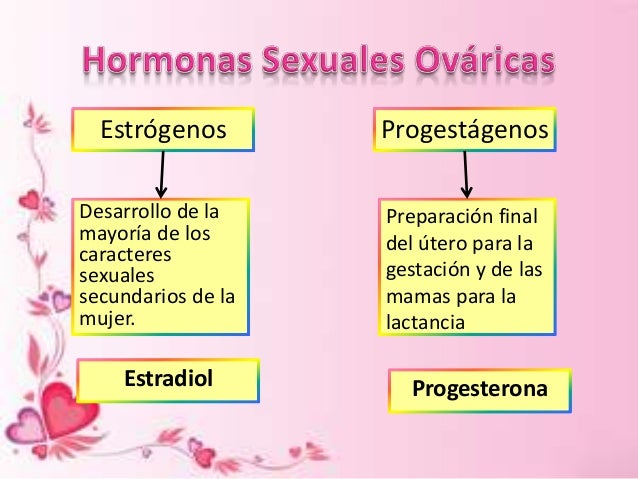 Hormonas Sexuales Ováricas

Estrógenos

Desarrollo de la mayoría de los caracteres sexuales secundarios de la mujer.

Estradiol

Progestágenos

Preparación final del útero para la gestación y de las mamas para la lactancia

Progesterona